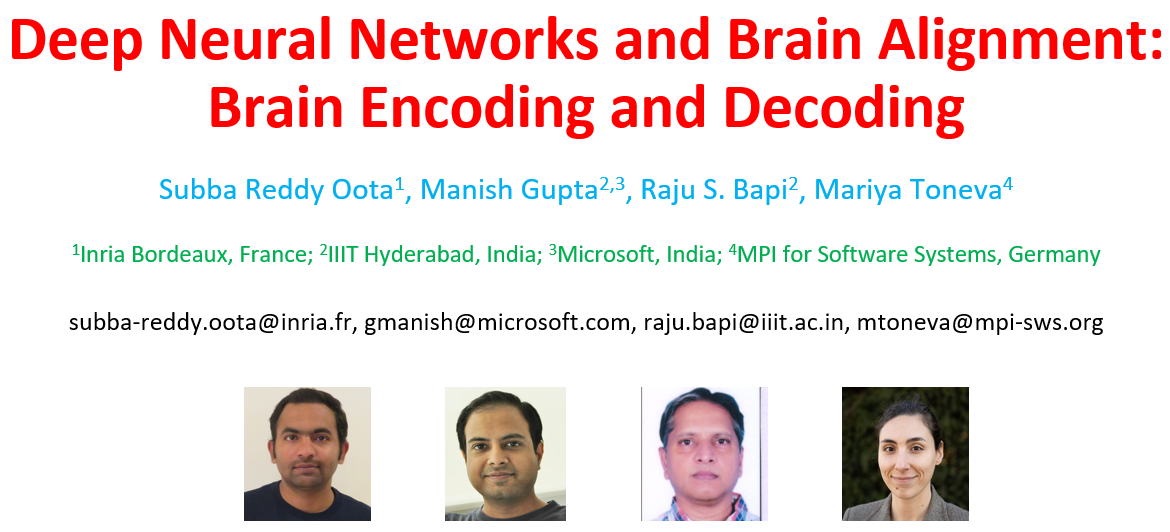 Deep Neural Networks and Brain Alignment: Brain Encoding and Decoding

Subba Reddy Oota$^1$, Manish Gupta$^{2,3}$, Raju S. Bapi$^2$, Mariya Toneva$^4$

$^1$Inria Bordeaux, France; $^2$IIIT Hyderabad, India; $^3$Microsoft, India; $^4$MPI for Software Systems, Germany

subba-reddy.oota@inria.fr, gmanish@microsoft.com, raju.bapi@iiit.ac.in, mtoneva@mpi-sws.org